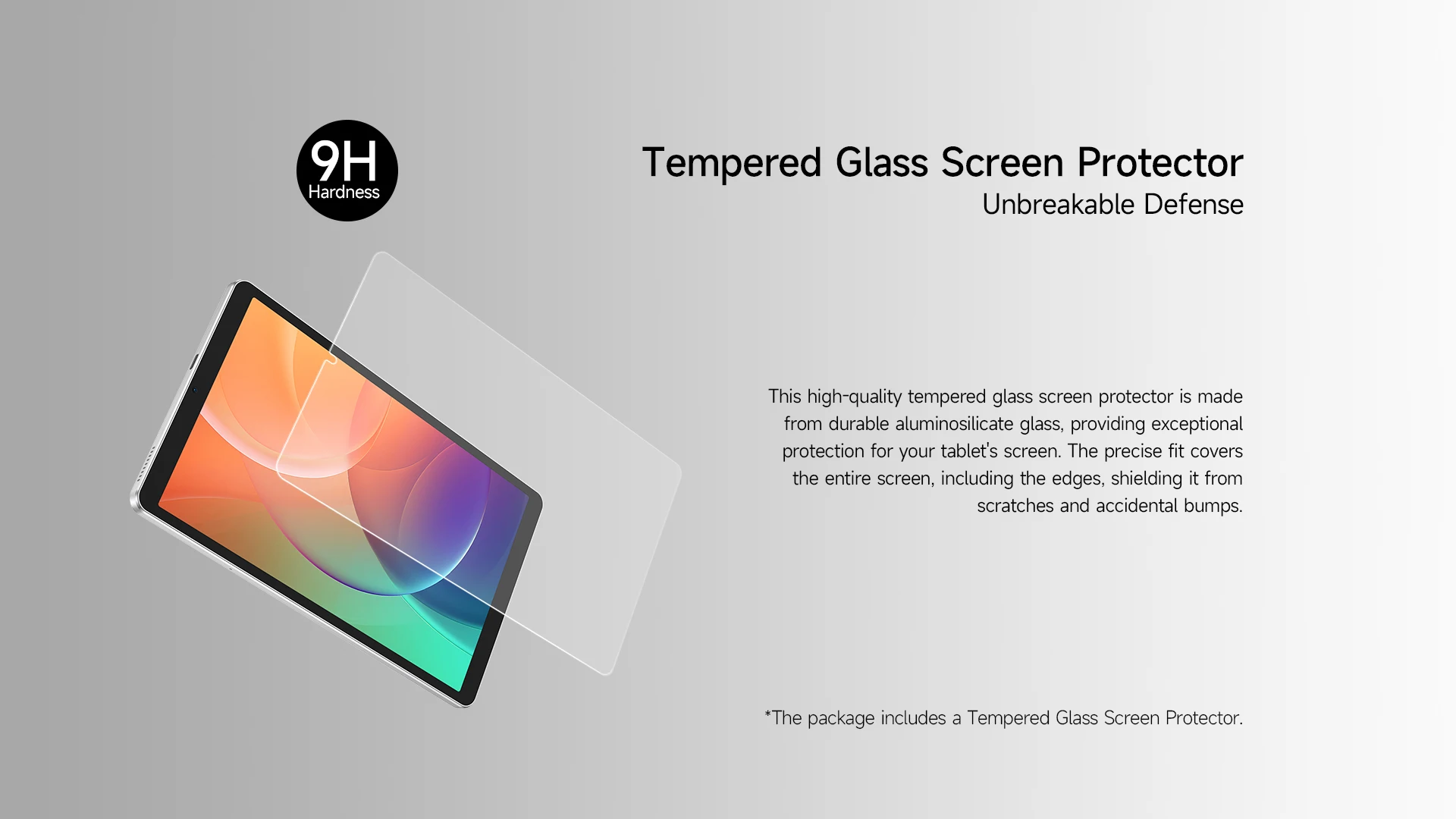 9H
Hardness

Tempered Glass Screen Protector
Unbreakable Defense

This high-quality tempered glass screen protector is made from durable aluminosilicate glass, providing exceptional protection for your tablet's screen. The precise fit covers the entire screen, including the edges, shielding it from scratches and accidental bumps.

*The package includes a Tempered Glass Screen Protector.